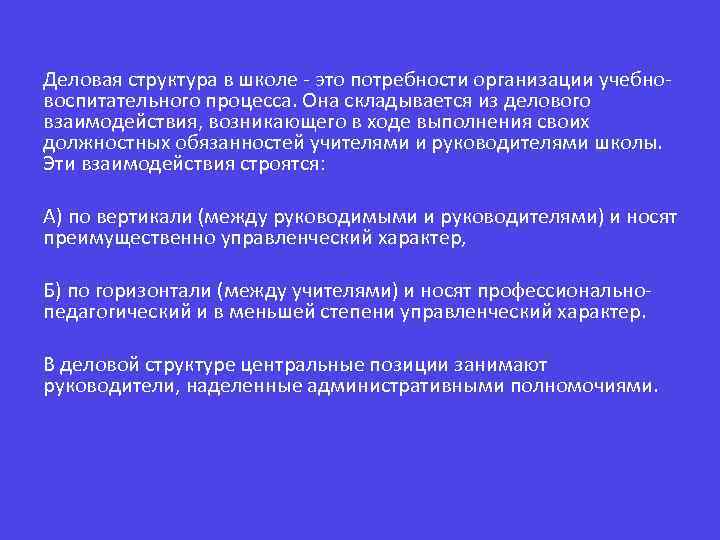 Деловая структура в школе - это потребности организации учебно-воспитательного процесса. Она складывается из делового взаимодействия, возникающего в ходе выполнения своих должностных обязанностей учителями и руководителями школы. Эти взаимодействия строятся:

А) по вертикали (между руководимыми и руководителями) и носят преимущественно управленческий характер,

Б) по горизонтали (между учителями) и носят профессионально-педагогический и в меньшей степени управленческий характер.

В деловой структуре центральные позиции занимают руководители, наделенные административными полномочиями.